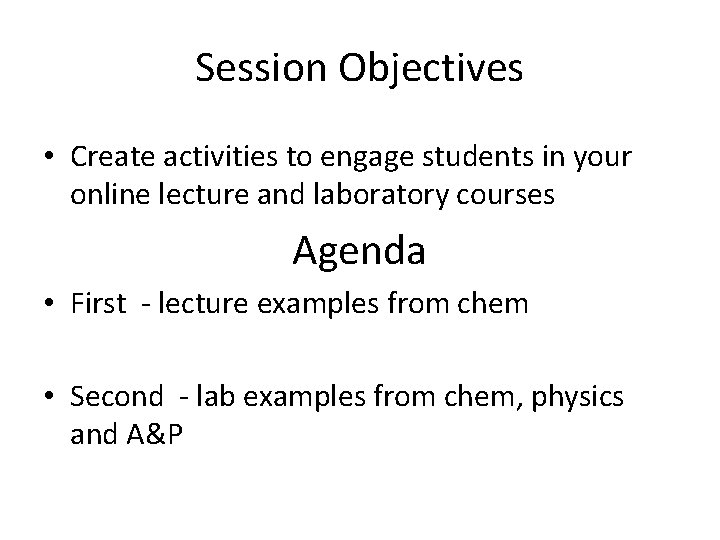 Session Objectives

• Create activities to engage students in your online lecture and laboratory courses

Agenda

• First - lecture examples from chem

• Second - lab examples from chem, physics and A&P